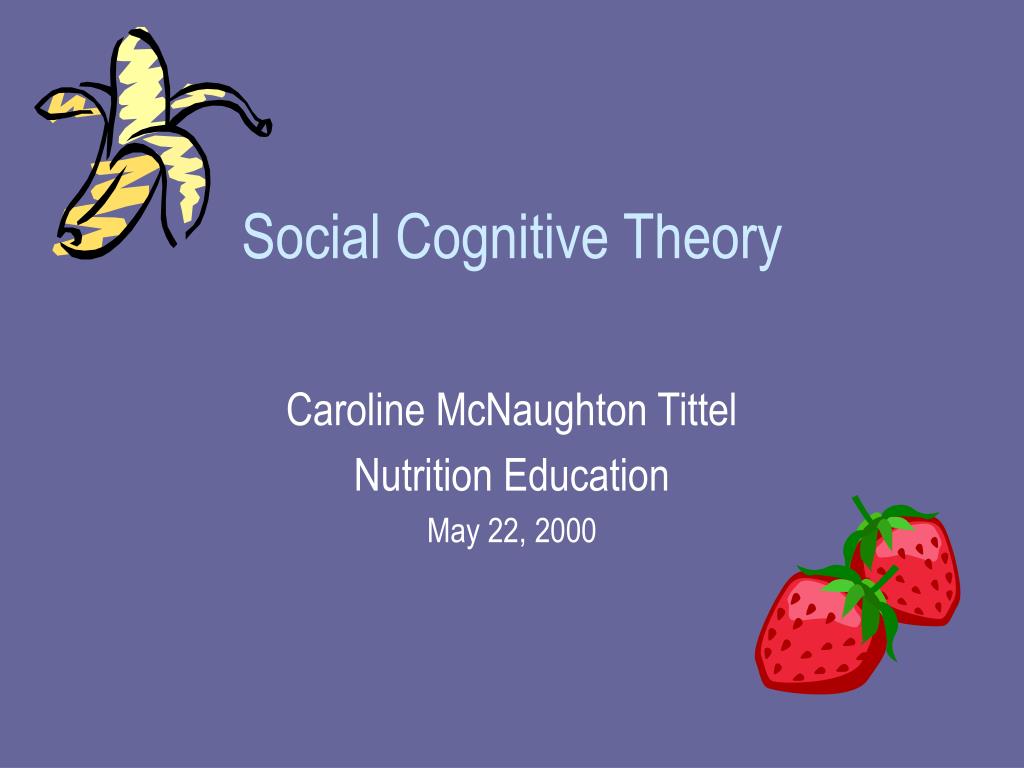 Social Cognitive Theory

Caroline McNaughton Tittel
Nutrition Education
May 22, 2000